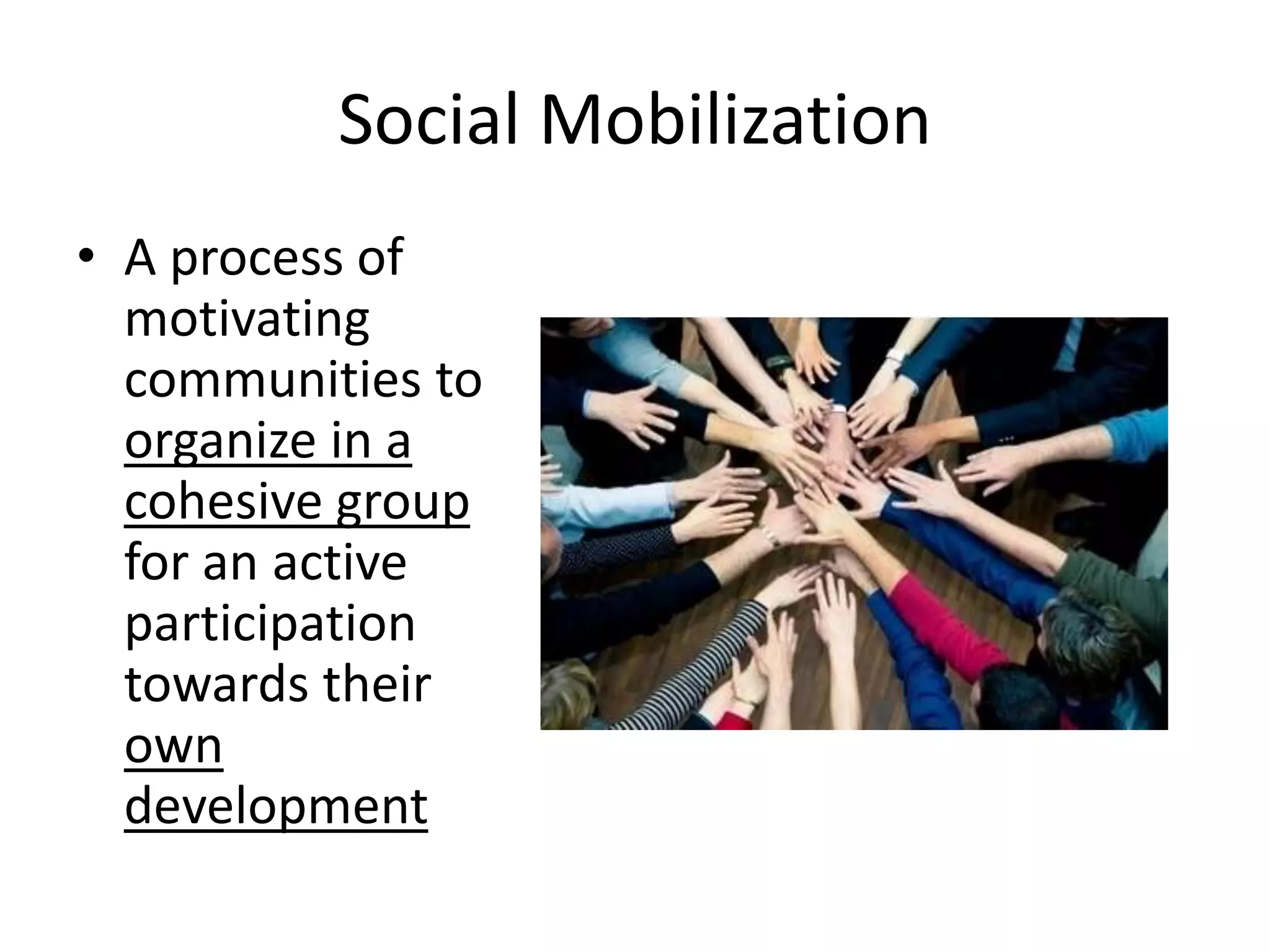 Social Mobilization

• A process of motivating communities to organize in a cohesive group for an active participation towards their own development